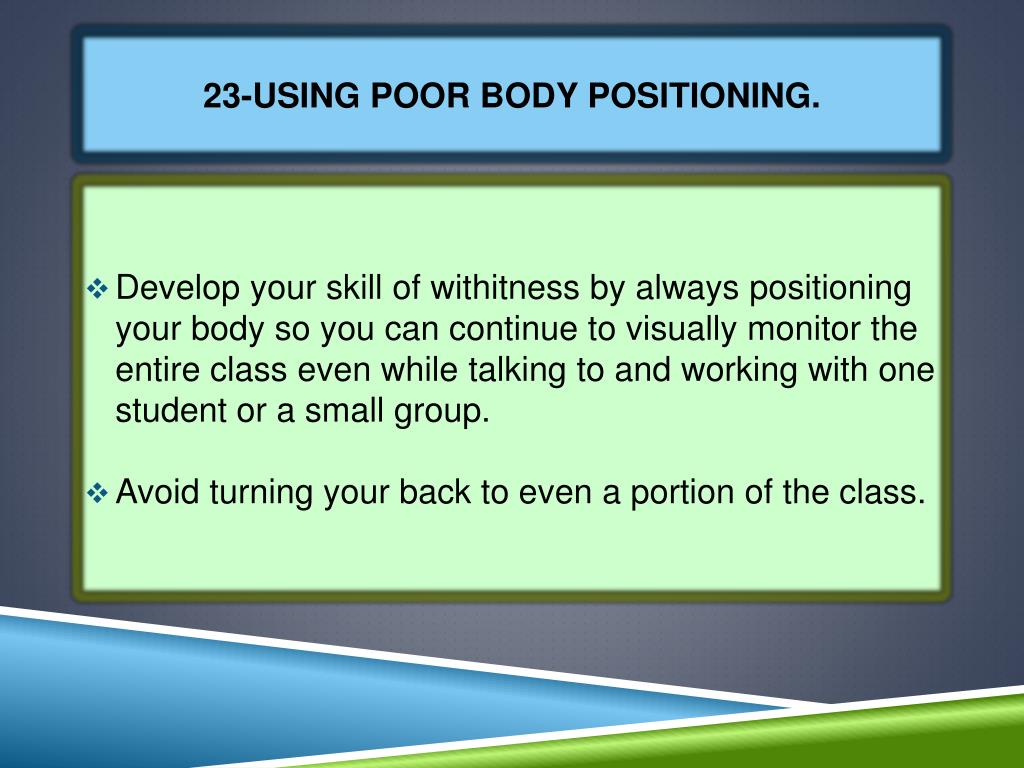 23-USING POOR BODY POSITIONING.

❖ Develop your skill of withitness by always positioning your body so you can continue to visually monitor the entire class even while talking to and working with one student or a small group.

❖ Avoid turning your back to even a portion of the class.